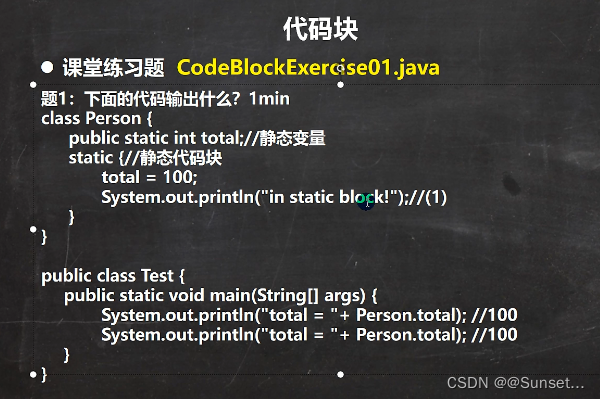 代码块

● 课堂练习题 CodeBlockExercise01.java

题1：下面的代码输出什么？1min
class Person {
public static int total;//静态变量
static {//静态代码块
total = 100;
System.out.println("in static block!");//(1)
}
}

public class Test {
public static void main(String[] args) {
System.out.println("total = "+ Person.total); //100
System.out.println("total = "+ Person.total); //100
}
}

CSDN @@Sunset...